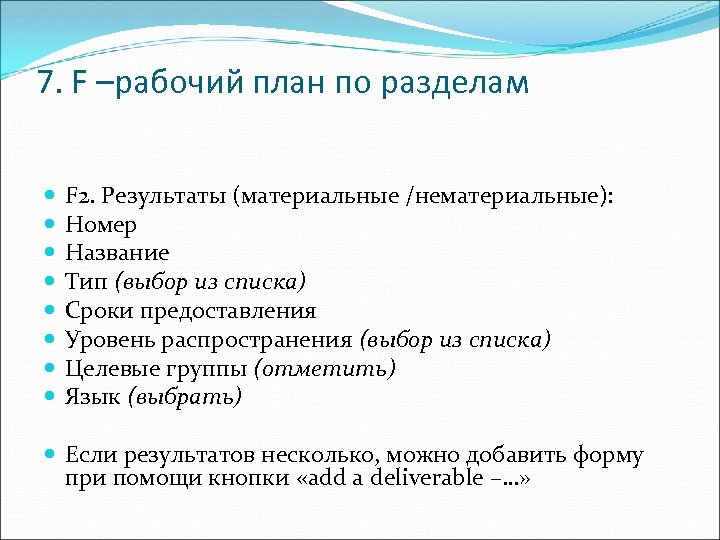 7. F –рабочий план по разделам

F2. Результаты (материальные /нематериальные):
Номер
Название
Тип (выбор из списка)
Сроки предоставления
Уровень распространения (выбор из списка)
Целевые группы (отметить)
Язык (выбрать)

Если результатов несколько, можно добавить форму при помощи кнопки «add a deliverable –...»